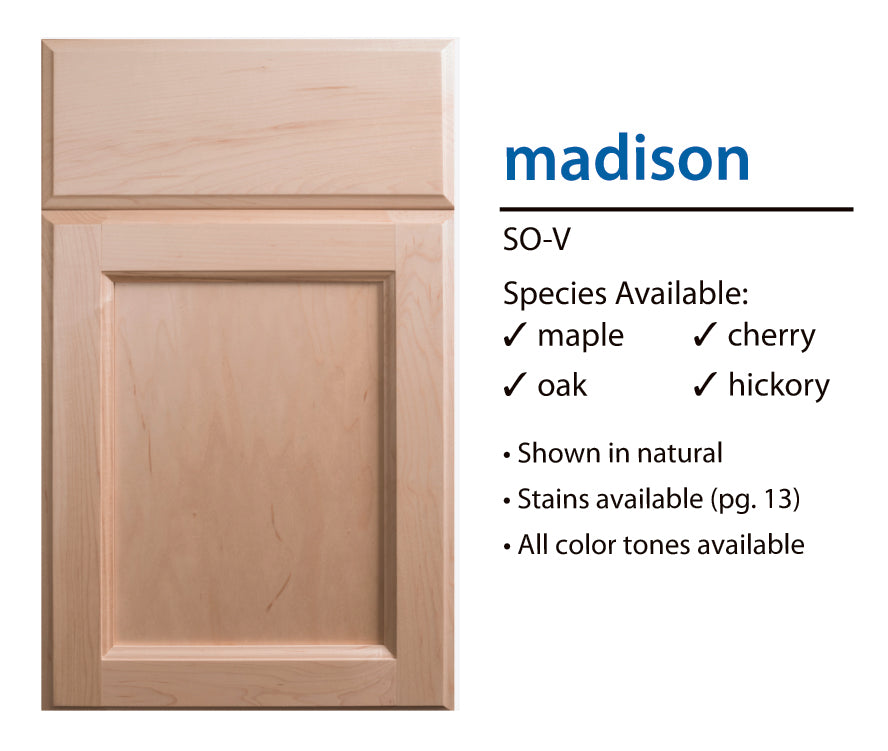 madison

SO-V

Species Available:

✓ maple ✓ cherry

✓ oak ✓ hickory

• Shown in natural

• Stains available (pg. 13)

• All color tones available